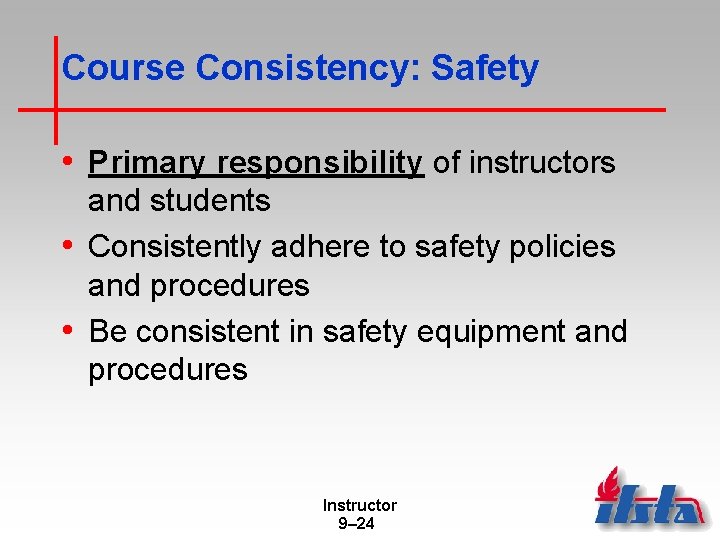 Course Consistency: Safety

• Primary responsibility of instructors and students
• Consistently adhere to safety policies and procedures
• Be consistent in safety equipment and procedures

Instructor
9–24

ifsta